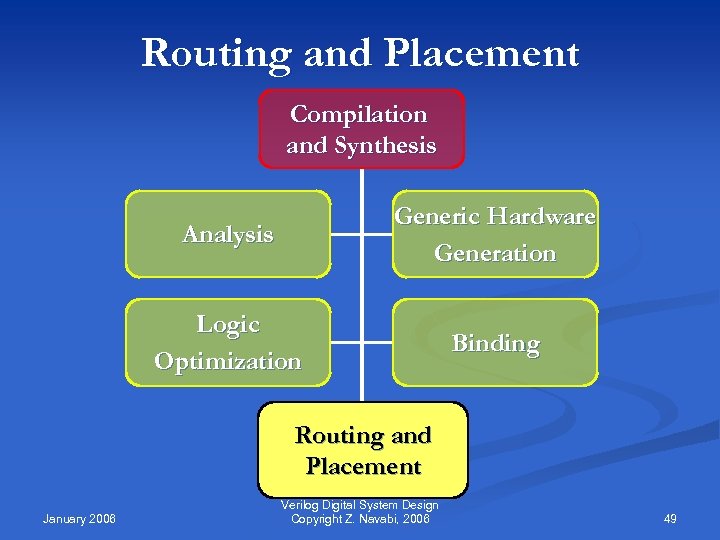 Routing and Placement

Compilation and Synthesis

Analysis

Generic Hardware Generation

Logic Optimization

Binding

Routing and Placement

January 2006

Verilog Digital System Design
Copyright Z. Navabi, 2006

49